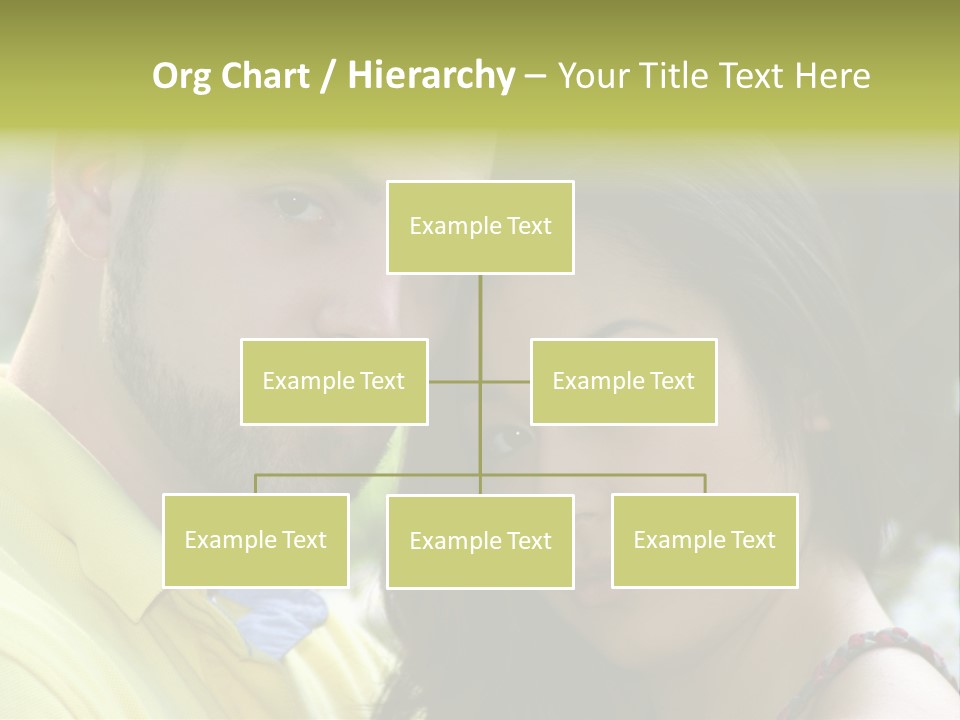 Org Chart / Hierarchy – Your Title Text Here

Example Text

Example Text

Example Text

Example Text

Example Text

Example Text